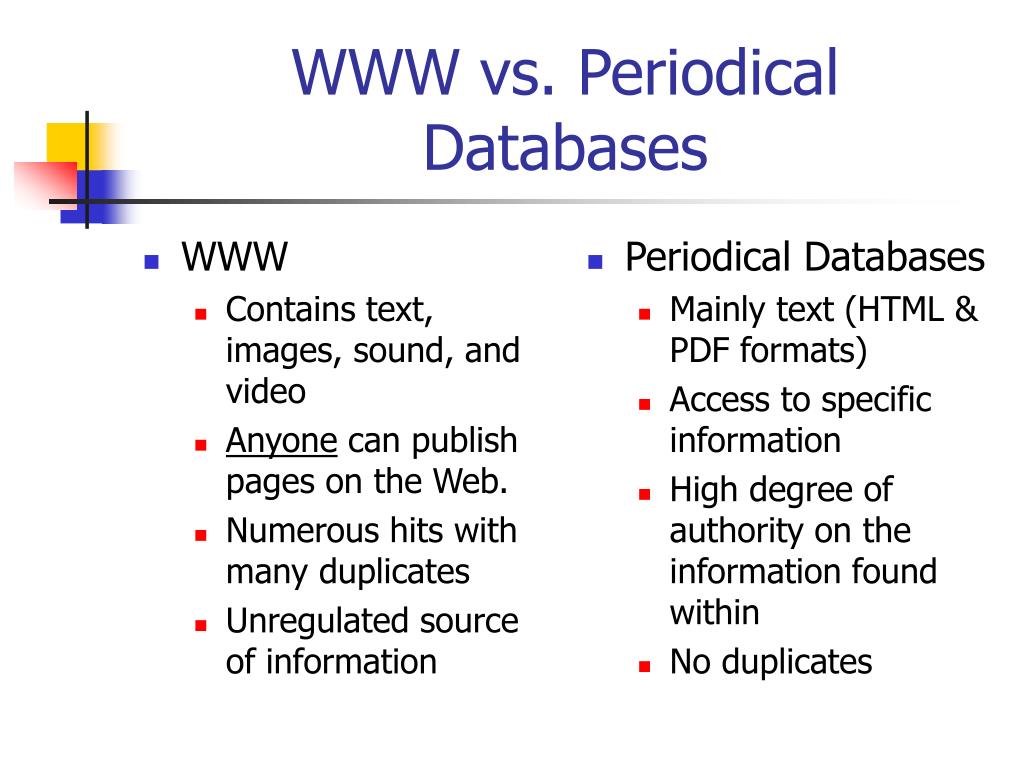 WWW vs. Periodical Databases

- WWW
  - Contains text, images, sound, and video
  - Anyone can publish pages on the Web.
  - Numerous hits with many duplicates
  - Unregulated source of information

- Periodical Databases
  - Mainly text (HTML & PDF formats)
  - Access to specific information
  - High degree of authority on the information found within
  - No duplicates